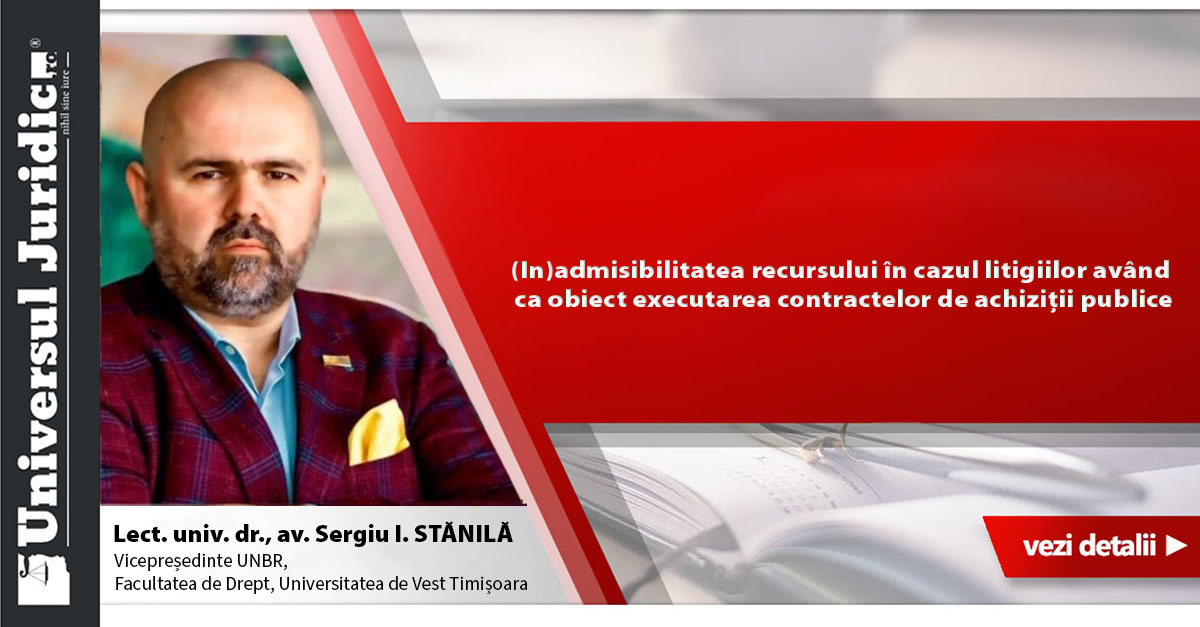 Universul Juridic.ro®
nihil sine iure

(In)admisibilitatea recursului în cazul litigiilor având ca obiect executarea contractelor de achiziții publice

Lect. univ. dr., av. Sergiu I. STĂNILĂ
Vicepreședinte UNBR,
Facultatea de Drept, Universitatea de Vest Timișoara

vezi detalii ▶